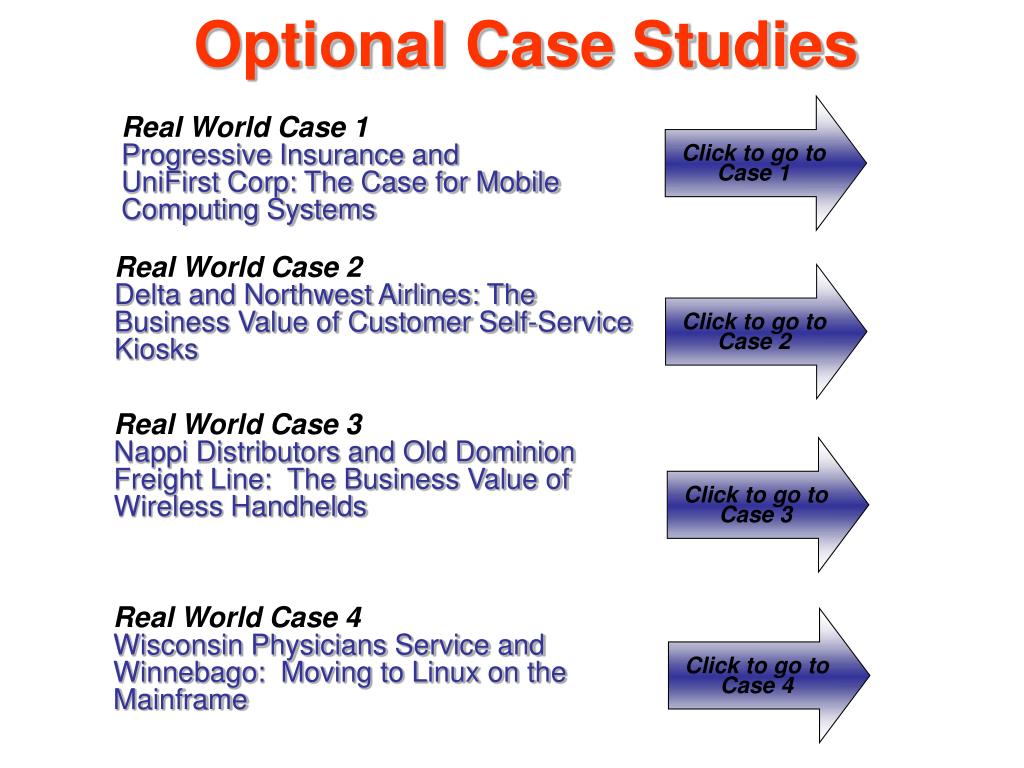 Optional Case Studies

Real World Case 1
Progressive Insurance and UniFirst Corp: The Case for Mobile Computing Systems

Click to go to Case 1

Real World Case 2
Delta and Northwest Airlines: The Business Value of Customer Self-Service Kiosks

Click to go to Case 2

Real World Case 3
Nappi Distributors and Old Dominion Freight Line: The Business Value of Wireless Handhelds

Click to go to Case 3

Real World Case 4
Wisconsin Physicians Service and Winnebago: Moving to Linux on the Mainframe

Click to go to Case 4